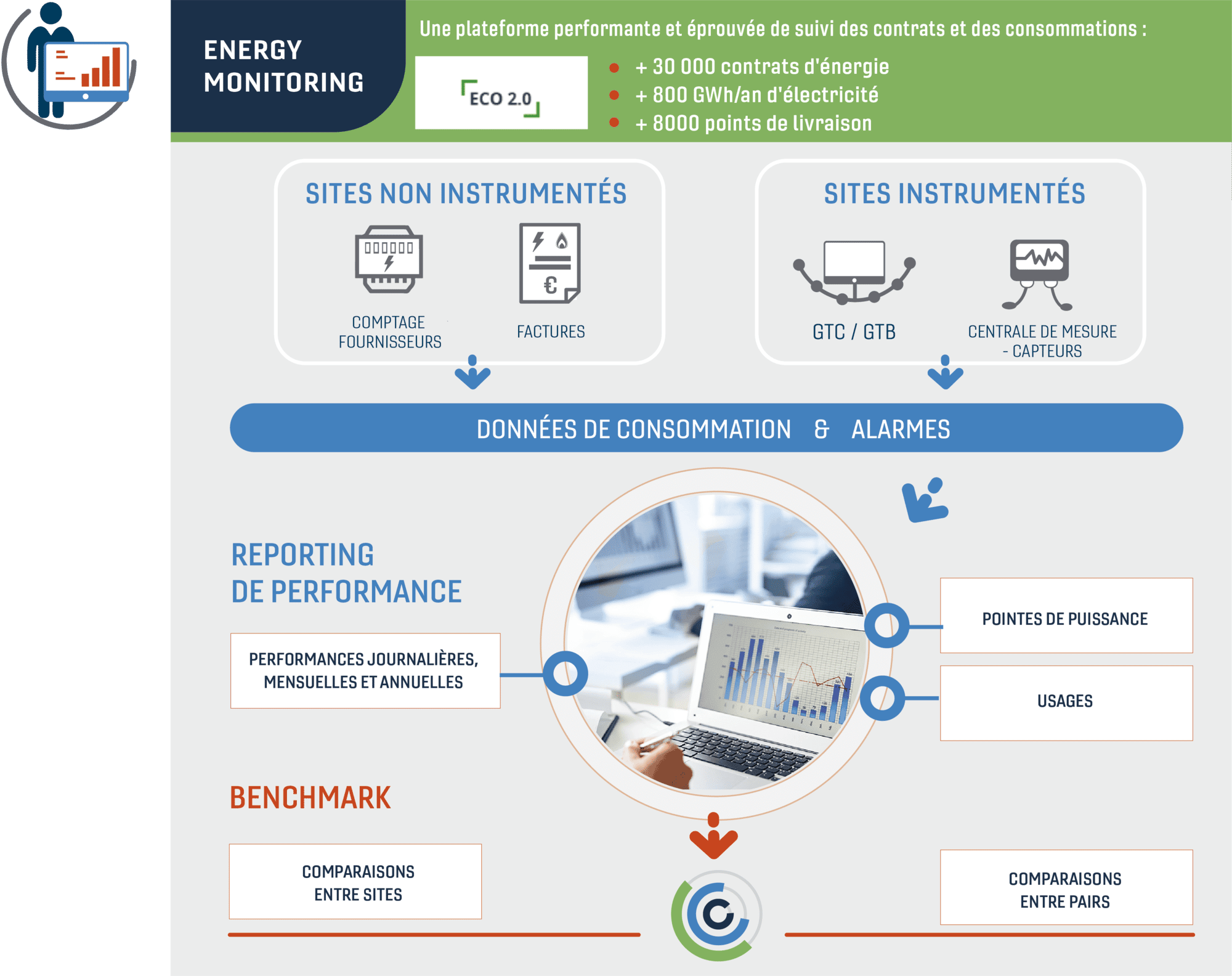 ENERGY MONITORING

Une plateforme performante et éprouvée de suivi des contrats et des consommations :

ECO 2.0

+ 30 000 contrats d'énergie
+ 800 GWh/an d'électricité
+ 8000 points de livraison

SITES NON INSTRUMENTÉS

COMPTAGE FOURNISSEURS

FACTURES

SITES INSTRUMENTÉS

GTC / GTB

CENTRALE DE MESURE - CAPTEURS

DONNÉES DE CONSOMMATION & ALARMES

REPORTING DE PERFORMANCE

PERFORMANCES JOURNALIÈRES, MENSUELLES ET ANNUELLES

POINTES DE PUISSANCE

USAGES

BENCHMARK

COMPARAISONS ENTRE SITES

COMPARAISONS ENTRE PAIRS